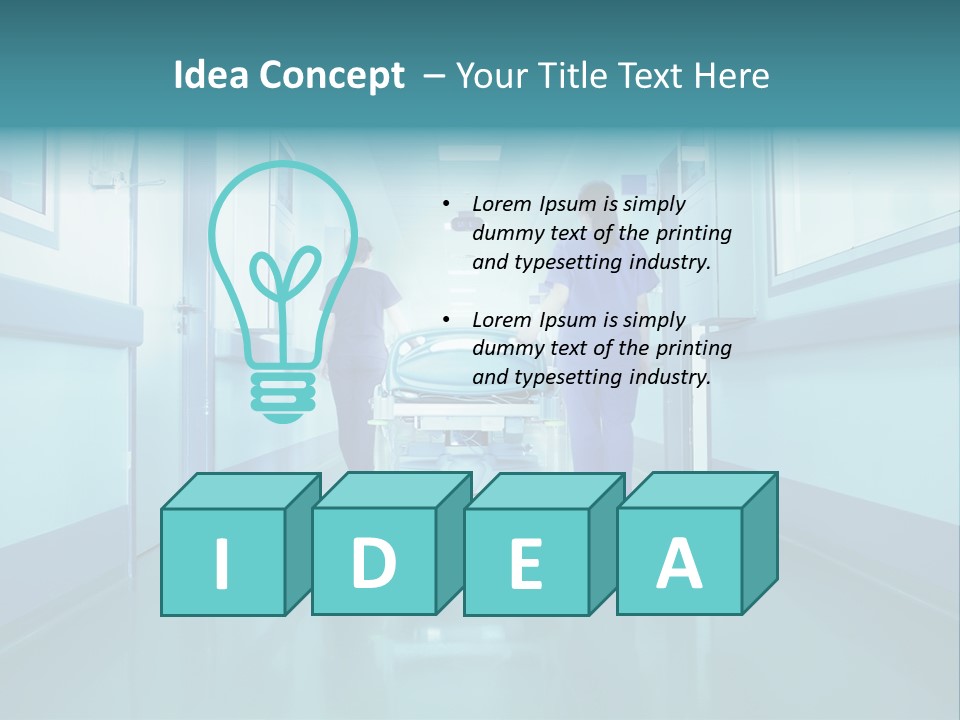 Idea Concept – Your Title Text Here

• Lorem Ipsum is simply dummy text of the printing and typesetting industry.

• Lorem Ipsum is simply dummy text of the printing and typesetting industry.

I D E A